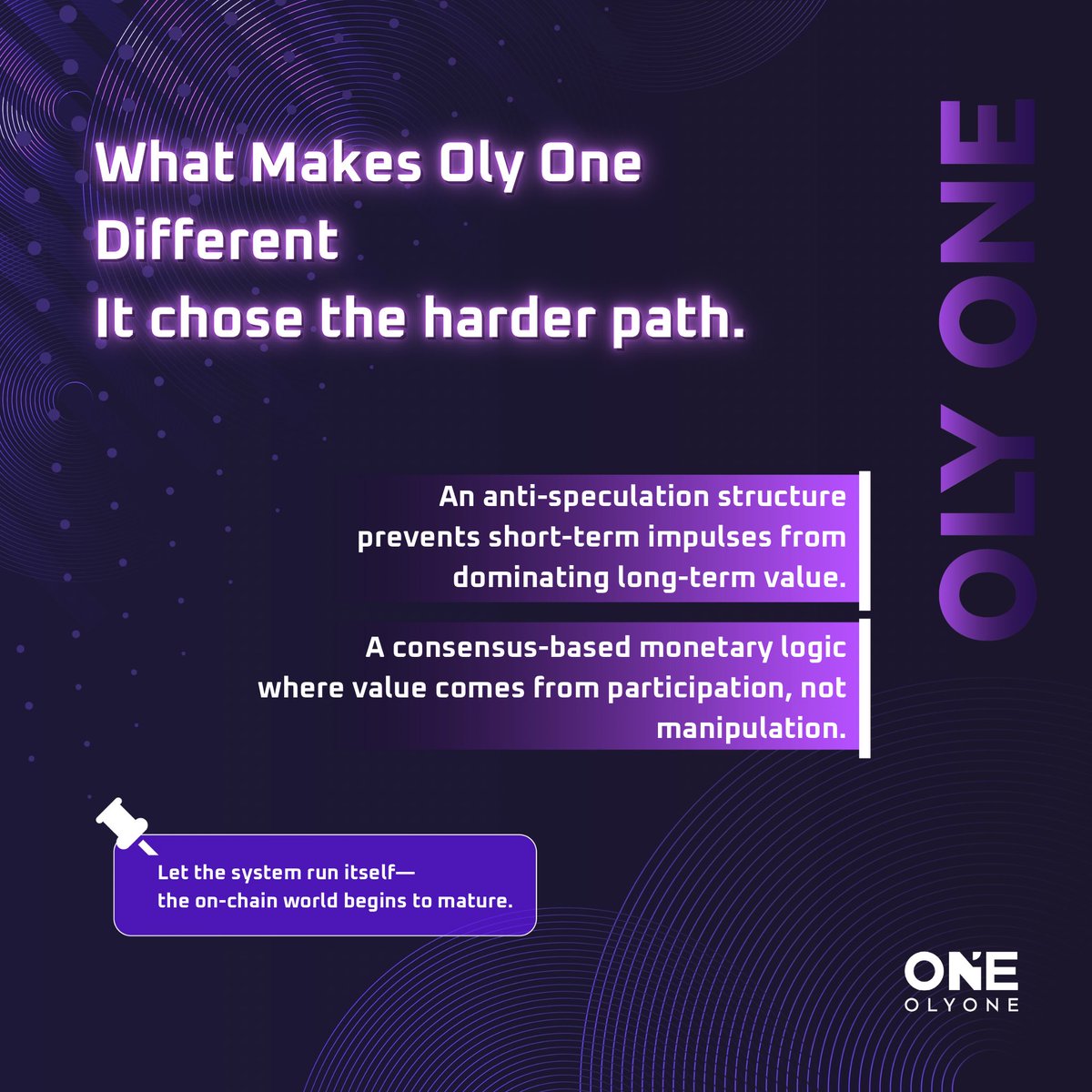 What Makes Oly One Different
It chose the harder path.

OLY ONE

An anti-speculation structure prevents short-term impulses from dominating long-term value.

A consensus-based monetary logic where value comes from participation, not manipulation.

Let the system run itself—
the on-chain world begins to mature.

ONE
OLYONE